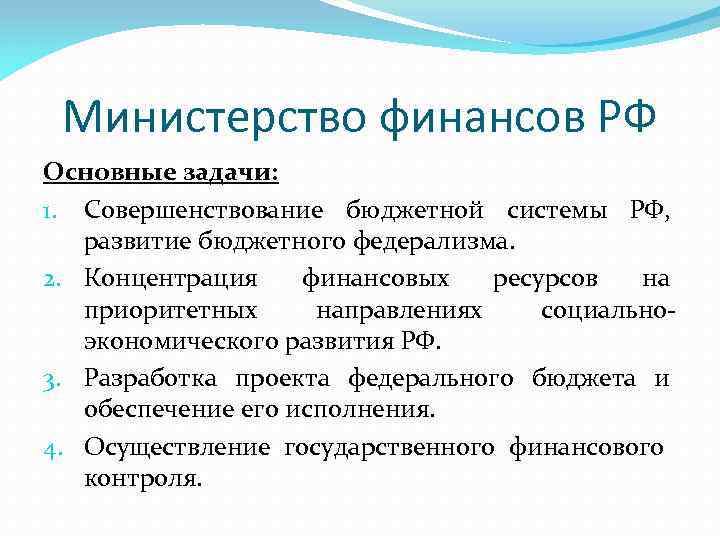 Министерство финансов РФ

Основные задачи:

1. Совершенствование бюджетной системы РФ, развитие бюджетного федерализма.
2. Концентрация финансовых ресурсов на приоритетных направлениях социально-экономического развития РФ.
3. Разработка проекта федерального бюджета и обеспечение его исполнения.
4. Осуществление государственного финансового контроля.